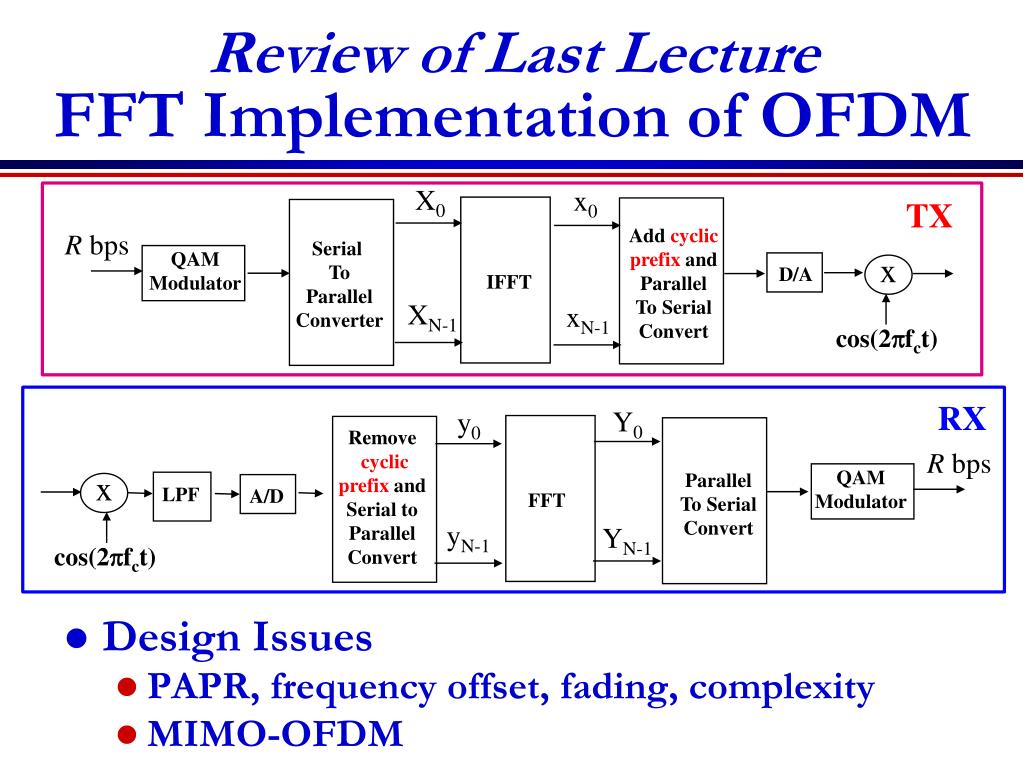 Review of Last Lecture
FFT Implementation of OFDM

TX

$R$ bps

QAM Modulator

Serial To Parallel Converter

$X_0$

$X_{N-1}$

IFFT

$x_0$

$x_{N-1}$

Add cyclic prefix and Parallel To Serial Convert

D/A

X

$\cos(2\pi f_c t)$

RX

X

$\cos(2\pi f_c t)$

LPF

A/D

Remove cyclic prefix and Serial to Parallel Convert

$y_0$

$y_{N-1}$

FFT

$Y_0$

$Y_{N-1}$

Parallel To Serial Convert

QAM Modulator

$R$ bps

● Design Issues
● PAPR, frequency offset, fading, complexity
● MIMO-OFDM